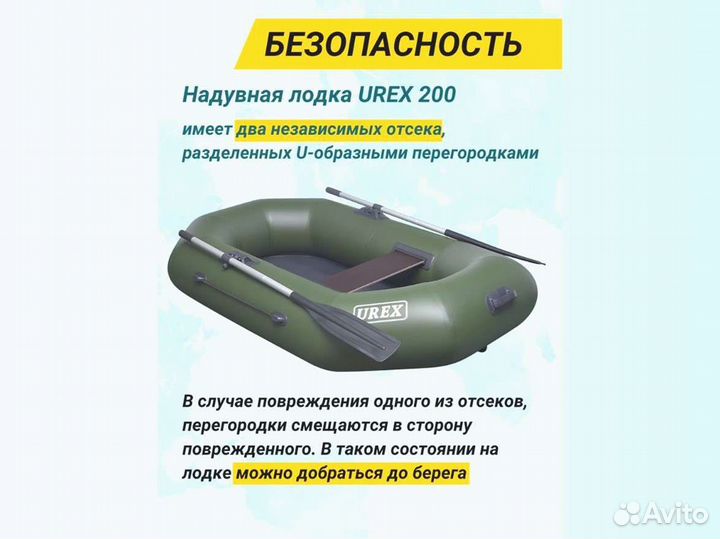 БЕЗОПАСНОСТЬ

Надувная лодка UREX 200

имеет два независимых отсека, разделенных U-образными перегородками

UREX

В случае повреждения одного из отсеков, перегородки смещаются в сторону поврежденного. В таком состоянии на лодке можно добраться до берега

Avito